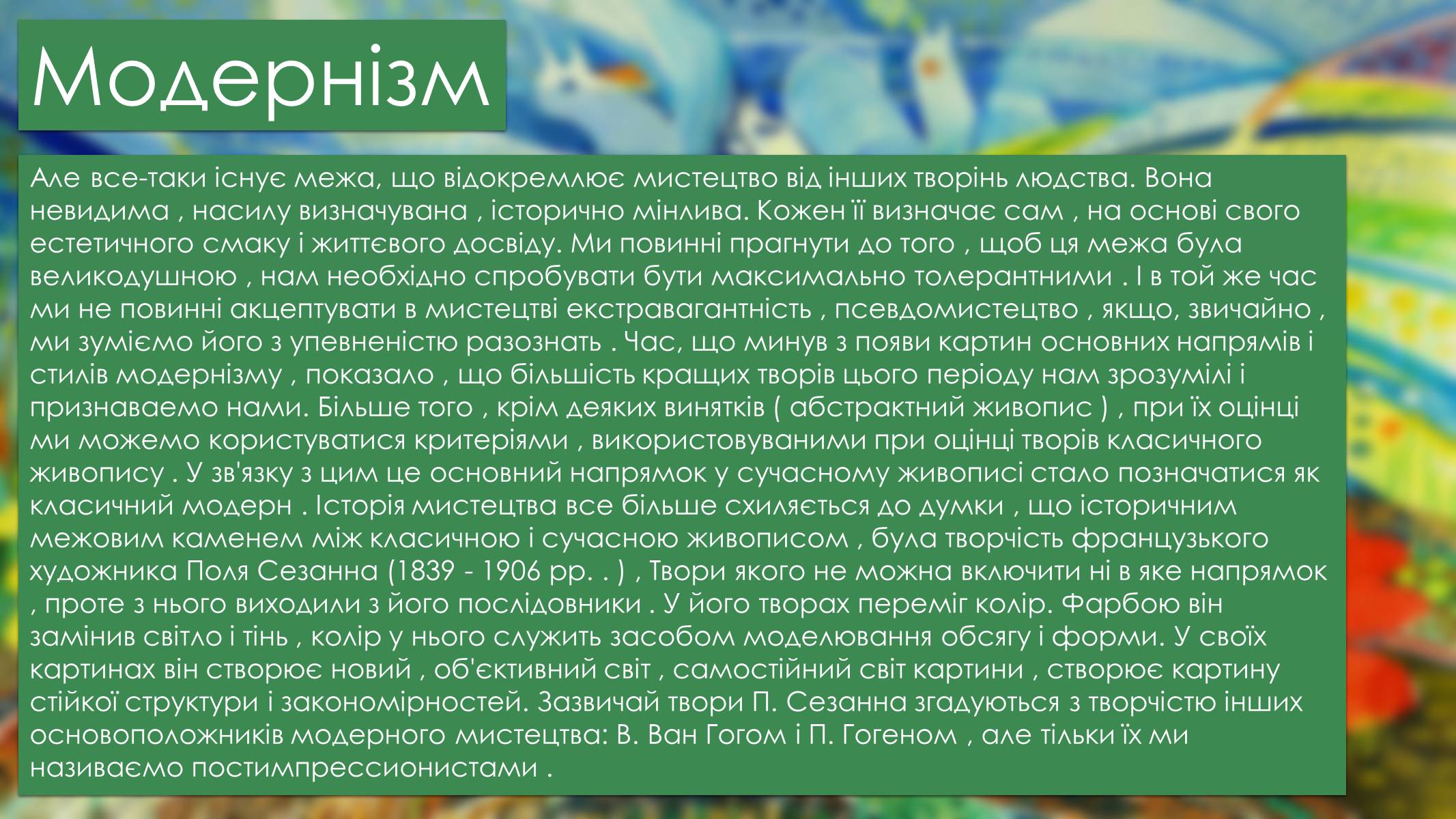 Модернізм

Але все-таки існує межа, що відокремлює мистецтво від інших творінь людства. Вона невидима , насилу визначувана , історично мінлива. Кожен її визначає сам , на основі свого естетичного смаку і життєвого досвіду. Ми повинні прагнути до того , щоб ця межа була великодушною , нам необхідно спробувати бути максимально толерантними . І в той же час ми не повинні акцептувати в мистецтві екстравагантність , псевдомистецтво , якщо, звичайно , ми зуміємо його з упевненістю разознать . Час, що минув з появи картин основних напрямів і стилів модернізму , показало , що більшість кращих творів цього періоду нам зрозумілі і признаваемо нами. Більше того , крім деяких винятків ( абстрактний живопис ) , при їх оцінці ми можемо користуватися критеріями , використовуваними при оцінці творів класичного живопису . У зв'язку з цим це основний напрямок у сучасному живописі стало позначатися як класичний модерн . Історія мистецтва все більше схиляється до думки , що історичним межовим каменем між класичною і сучасною живописом , була творчість французького художника Поля Сезанна (1839 - 1906 рр. . ) , Твори якого не можна включити ні в яке напрямок , проте з нього виходили з його послідовники . У його творах переміг колір. Фарбою він замінив світло і тінь , колір у нього служить засобом моделювання обсягу і форми. У своїх картинах він створює новий , об'єктивний світ , самостійний світ картини , створює картину стійкої структури і закономірностей. Зазвичай твори П. Сезанна згадуються з творчістю інших основоположників модерного мистецтва: В. Ван Гогом і П. Гогеном , але тільки їх ми називаємо постимпрессионистами .